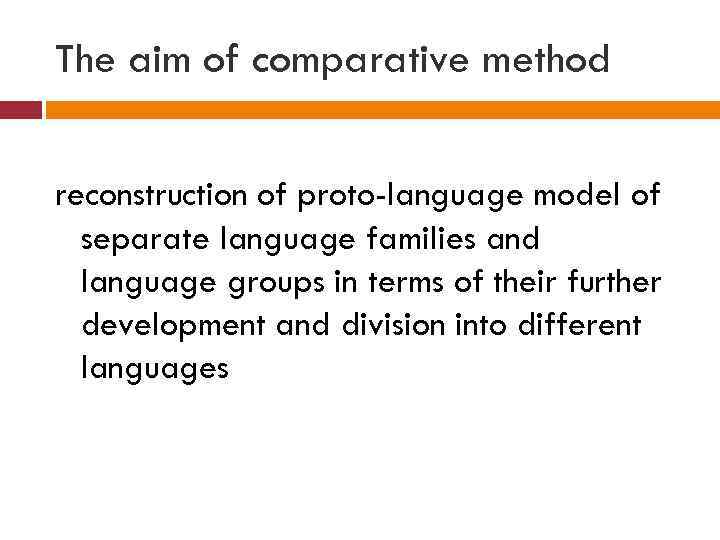 The aim of comparative method

reconstruction of proto-language model of separate language families and language groups in terms of their further development and division into different languages